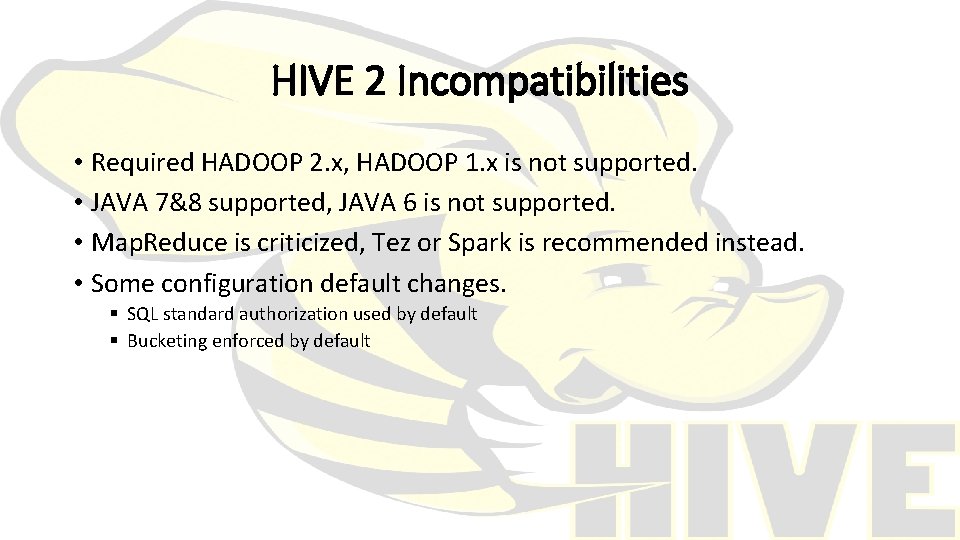 HIVE 2 Incompatibilities

• Required HADOOP 2.x, HADOOP 1.x is not supported.
• JAVA 7&8 supported, JAVA 6 is not supported.
• MapReduce is criticized, Tez or Spark is recommended instead.
• Some configuration default changes.
▪ SQL standard authorization used by default
▪ Bucketing enforced by default

HIVE